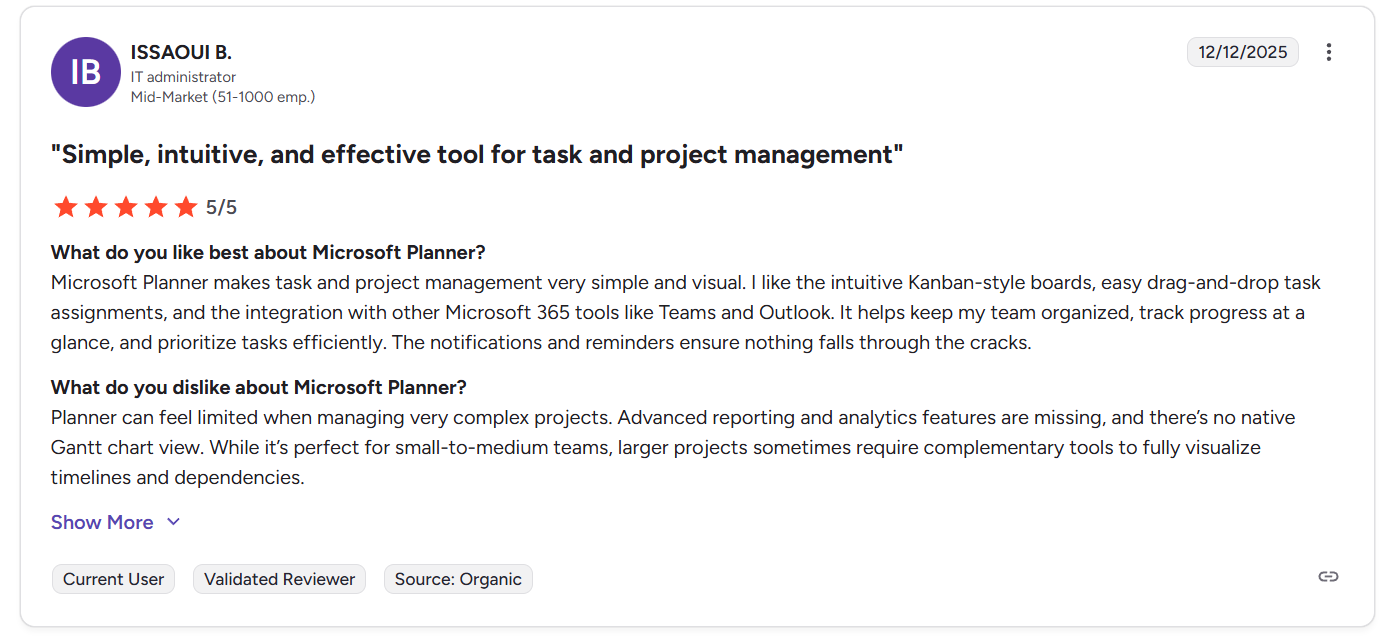 IB
ISSAOUI B.
IT administrator
Mid-Market (51-1000 emp.)

12/12/2025

"Simple, intuitive, and effective tool for task and project management"

5/5

What do you like best about Microsoft Planner?
Microsoft Planner makes task and project management very simple and visual. I like the intuitive Kanban-style boards, easy drag-and-drop task assignments, and the integration with other Microsoft 365 tools like Teams and Outlook. It helps keep my team organized, track progress at a glance, and prioritize tasks efficiently. The notifications and reminders ensure nothing falls through the cracks.

What do you dislike about Microsoft Planner?
Planner can feel limited when managing very complex projects. Advanced reporting and analytics features are missing, and there's no native Gantt chart view. While it's perfect for small-to-medium teams, larger projects sometimes require complementary tools to fully visualize timelines and dependencies.

Show More

Current User
Validated Reviewer
Source: Organic